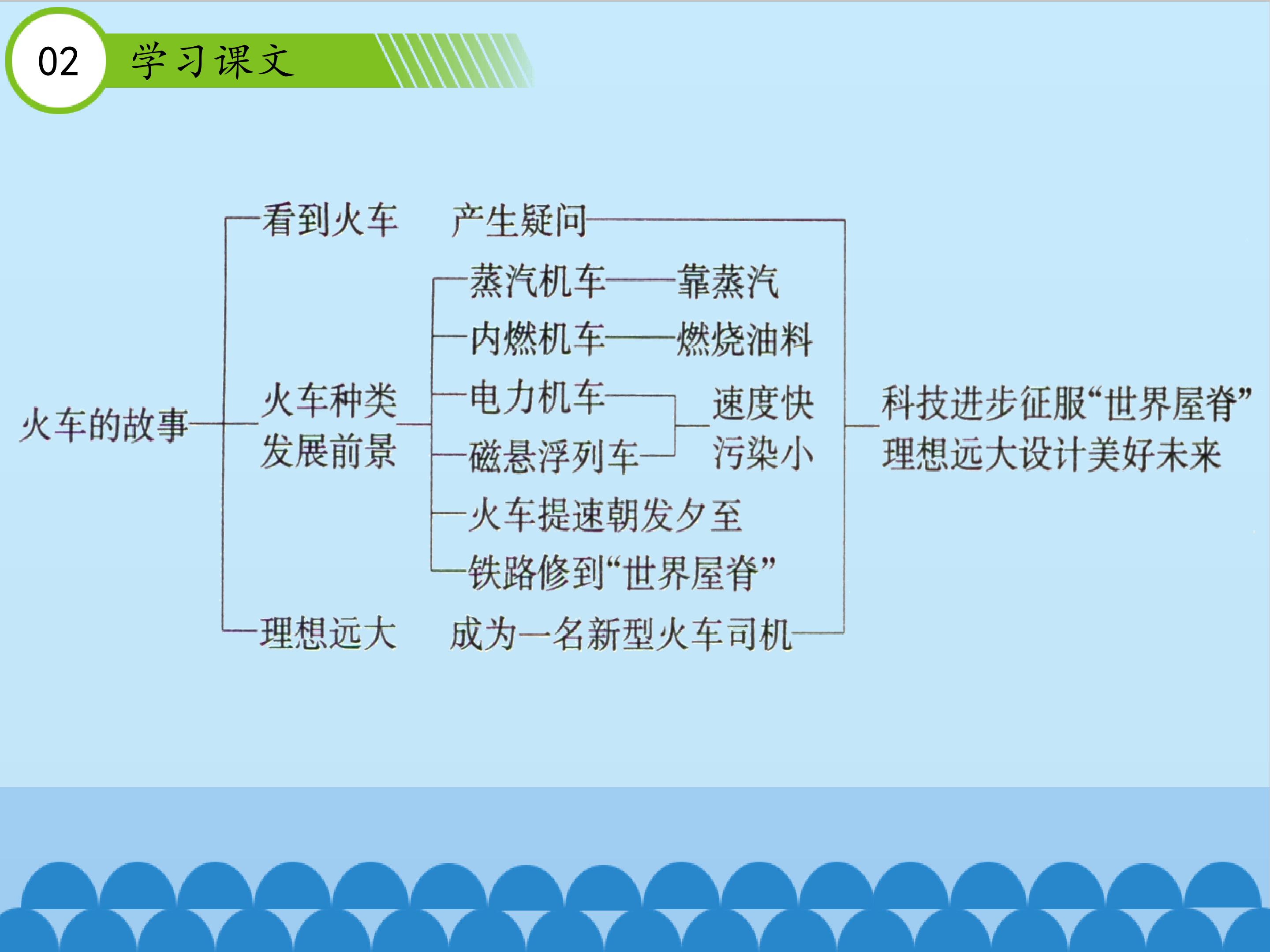 02 学习课文

火车的故事

看到火车 产生疑问

火车种类
发展前景

蒸汽机车——靠蒸汽
内燃机车——燃烧油料
电力机车
磁悬浮列车
速度快
污染小
火车提速朝发夕至
铁路修到“世界屋脊”

理想远大 成为一名新型火车司机

科技进步征服“世界屋脊”
理想远大设计美好未来